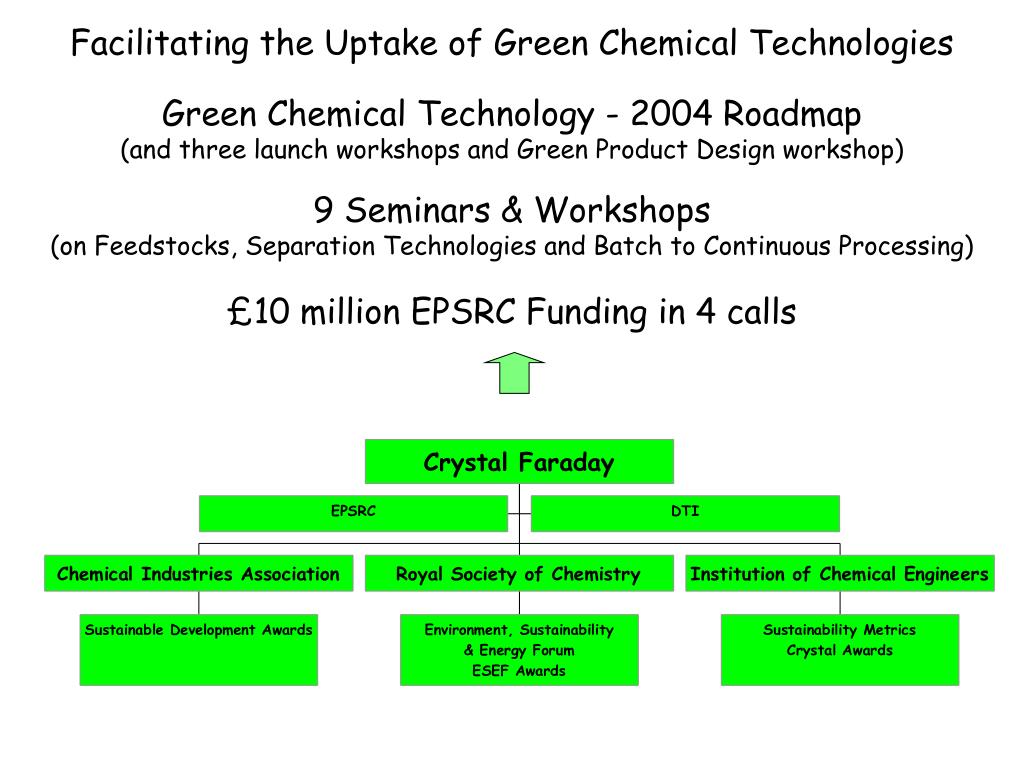 Facilitating the Uptake of Green Chemical Technologies

Green Chemical Technology - 2004 Roadmap
(and three launch workshops and Green Product Design workshop)

9 Seminars & Workshops
(on Feedstocks, Separation Technologies and Batch to Continuous Processing)

£10 million EPSRC Funding in 4 calls

Crystal Faraday

EPSRC

DTI

Chemical Industries Association

Royal Society of Chemistry

Institution of Chemical Engineers

Sustainable Development Awards

Environment, Sustainability & Energy Forum ESEF Awards

Sustainability Metrics Crystal Awards